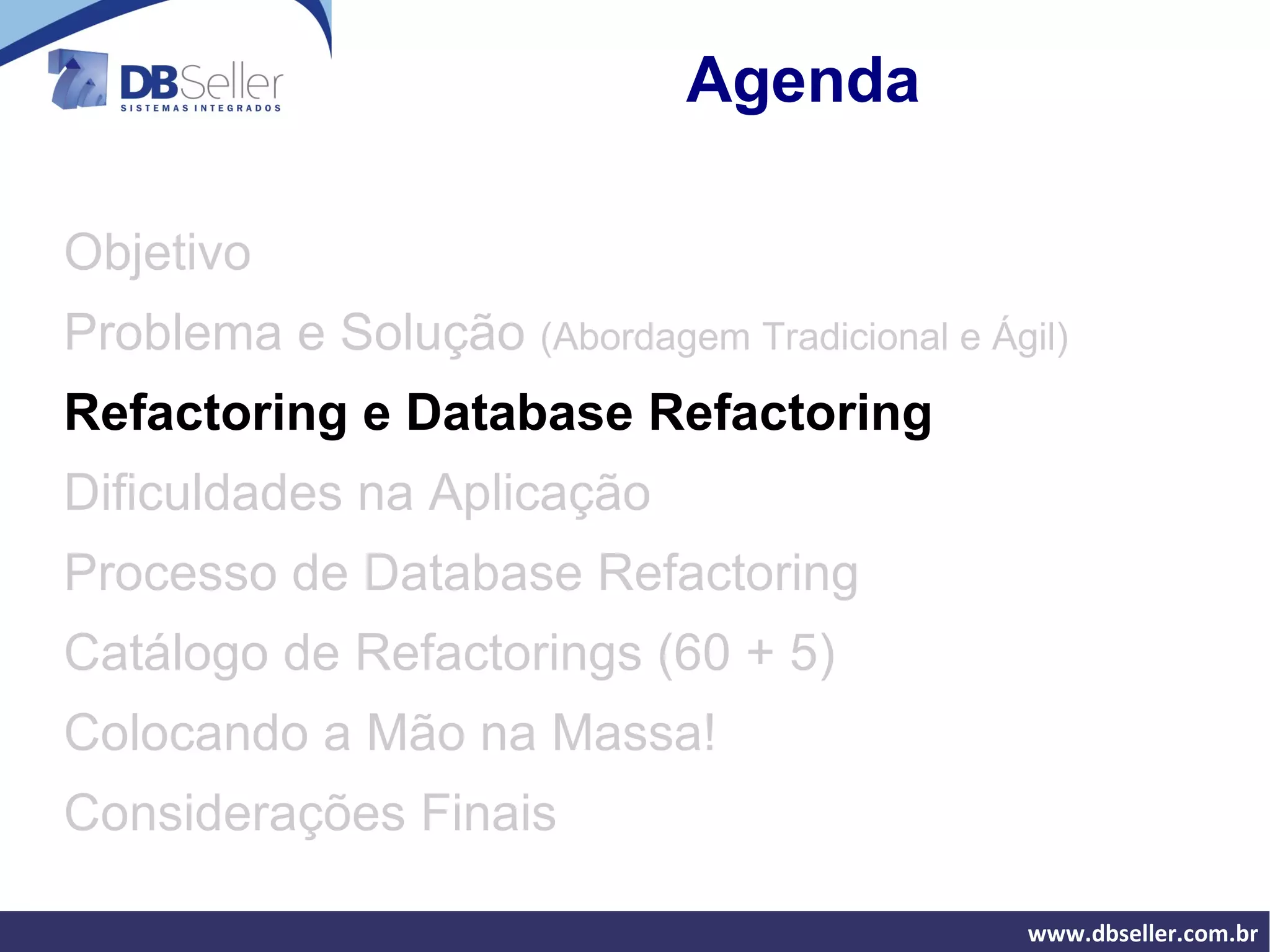 DBSeller
SISTEMAS INTEGRADOS

Agenda

Objetivo

Problema e Solução (Abordagem Tradicional e Ágil)

Refactoring e Database Refactoring

Dificuldades na Aplicação

Processo de Database Refactoring

Catálogo de Refactorings (60 + 5)

Colocando a Mão na Massa!

Considerações Finais

www.dbseller.com.br